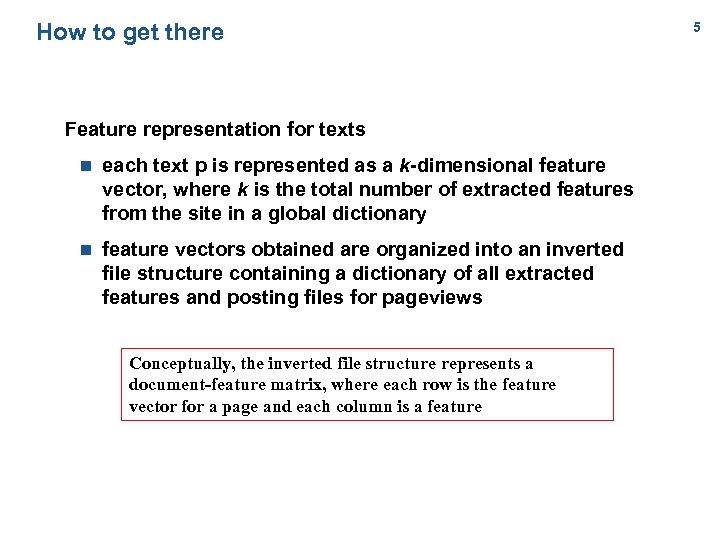 How to get there

5

Feature representation for texts

each text p is represented as a k-dimensional feature vector, where k is the total number of extracted features from the site in a global dictionary

feature vectors obtained are organized into an inverted file structure containing a dictionary of all extracted features and posting files for pageviews

Conceptually, the inverted file structure represents a document-feature matrix, where each row is the feature vector for a page and each column is a feature